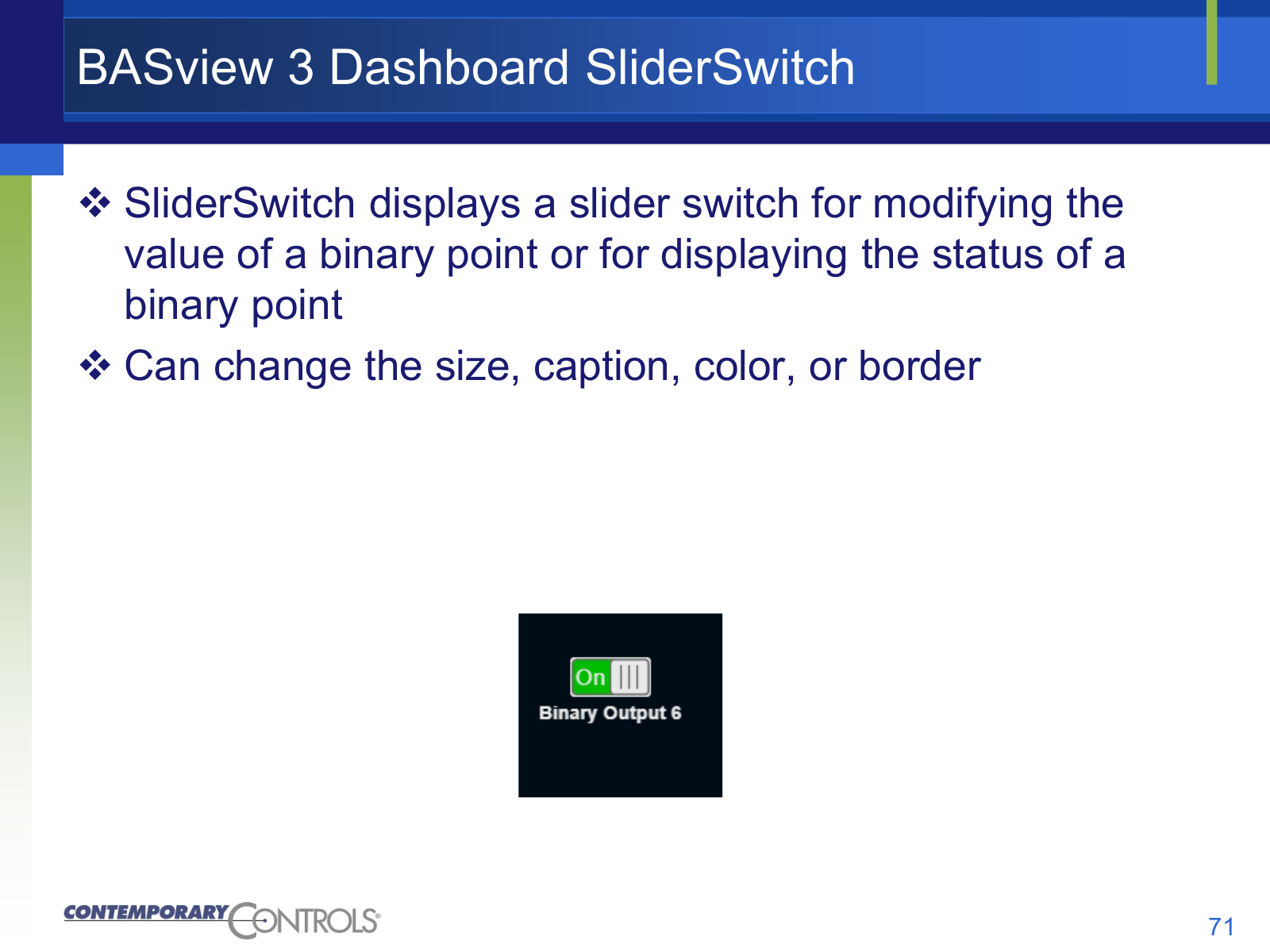 BASview 3 Dashboard SliderSwitch

❖ SliderSwitch displays a slider switch for modifying the value of a binary point or for displaying the status of a binary point

❖ Can change the size, caption, color, or border

On

Binary Output 6

CONTEMPORARY CONTROLS®

71